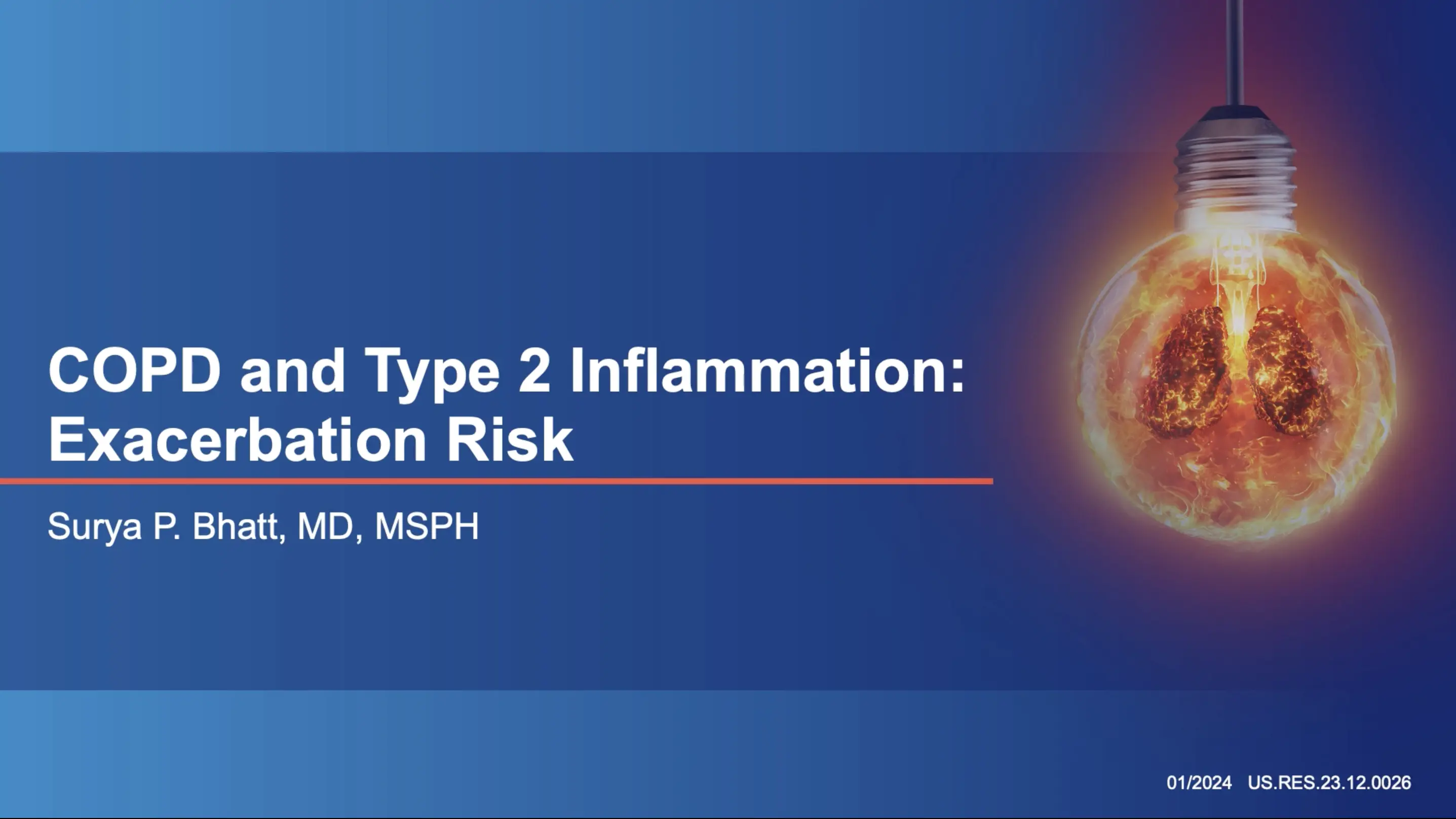 COPD and Type 2 Inflammation: Exacerbation Risk

Surya P. Bhatt, MD, MSPH

01/2024 US.RES.23.12.0026